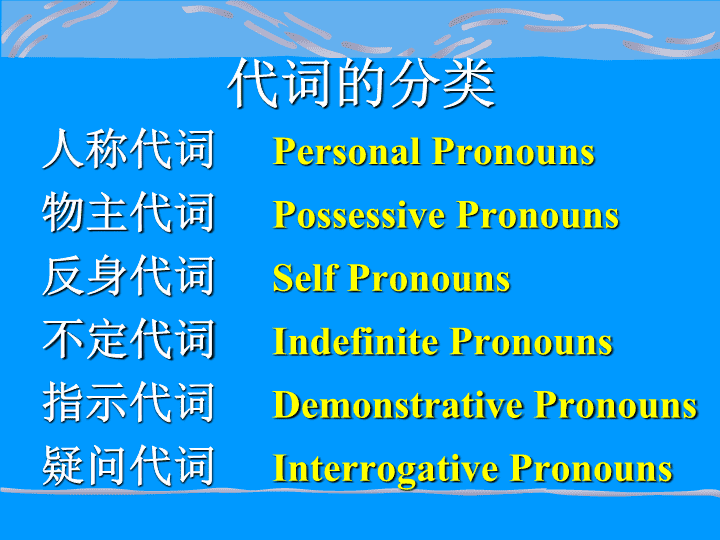 代词的分类

人称代词 Personal Pronouns

物主代词 Possessive Pronouns

反身代词 Self Pronouns

不定代词 Indefinite Pronouns

指示代词 Demonstrative Pronouns

疑问代词 Interrogative Pronouns